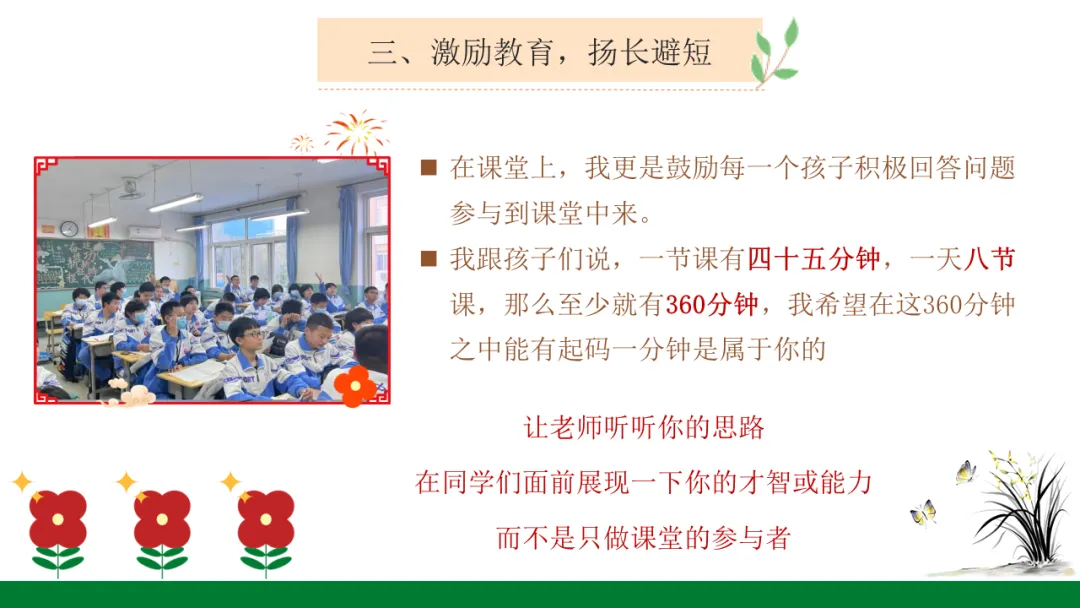 三、激励教育，扬长避短

■ 在课堂上，我更是鼓励每一个孩子积极回答问题参与到课堂中来。

■ 我跟孩子们说，一节课有四十五分钟，一天八节课，那么至少就有360分钟，我希望在这360分钟之中能有起码一分钟是属于你的

让老师听听你的思路

在同学们面前展现一下你的才智或能力

而不是只做课堂的参与者